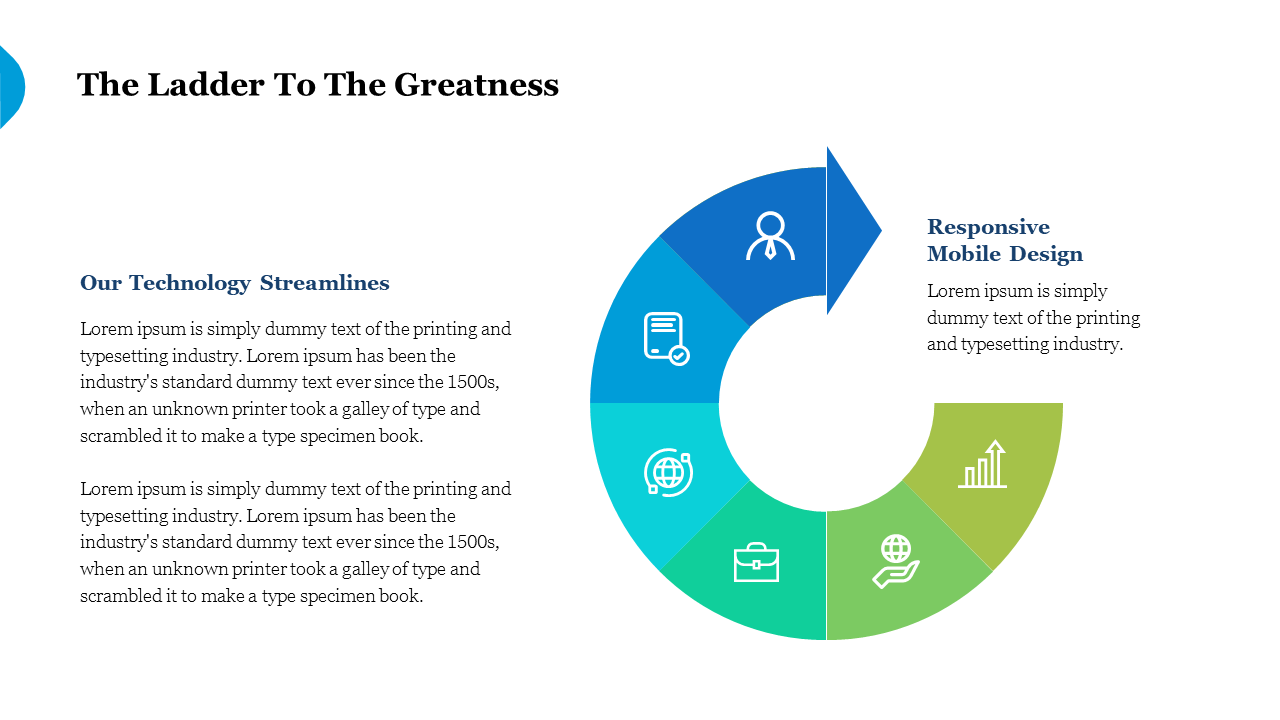 The Ladder To The Greatness

Our Technology Streamlines

Lorem ipsum is simply dummy text of the printing and typesetting industry. Lorem ipsum has been the industry's standard dummy text ever since the 1500s, when an unknown printer took a galley of type and scrambled it to make a type specimen book.

Lorem ipsum is simply dummy text of the printing and typesetting industry. Lorem ipsum has been the industry's standard dummy text ever since the 1500s, when an unknown printer took a galley of type and scrambled it to make a type specimen book.

Responsive Mobile Design

Lorem ipsum is simply dummy text of the printing and typesetting industry.